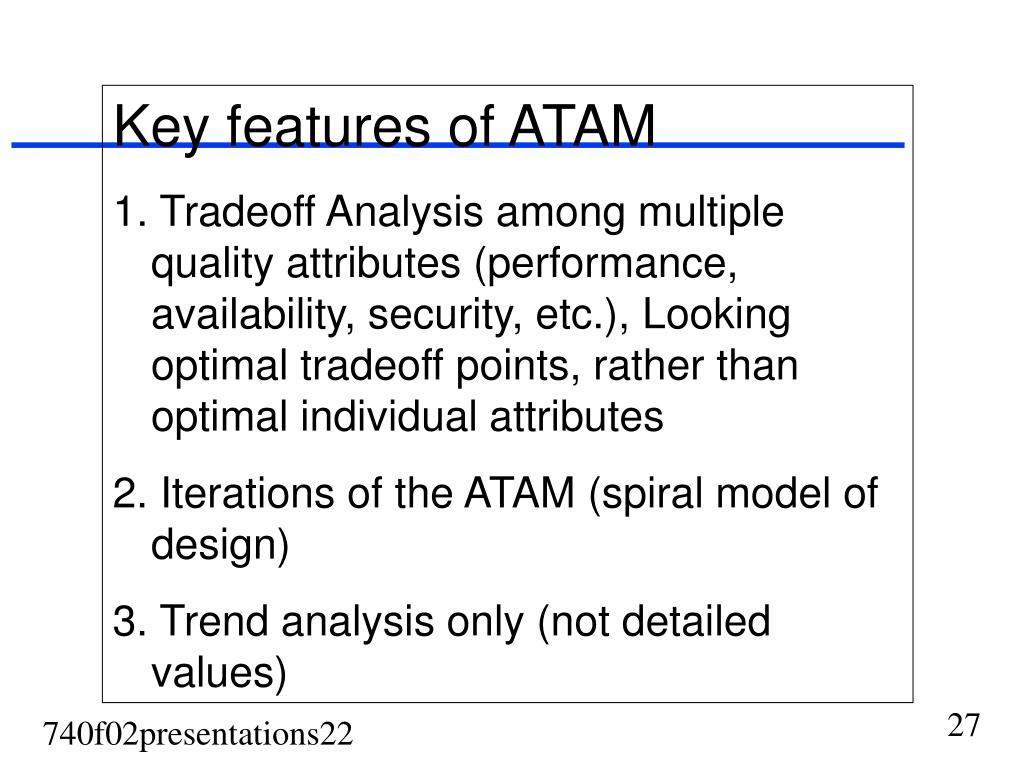 Key features of ATAM

1. Tradeoff Analysis among multiple quality attributes (performance, availability, security, etc.), Looking optimal tradeoff points, rather than optimal individual attributes

2. Iterations of the ATAM (spiral model of design)

3. Trend analysis only (not detailed values)

740f02presentations22

27